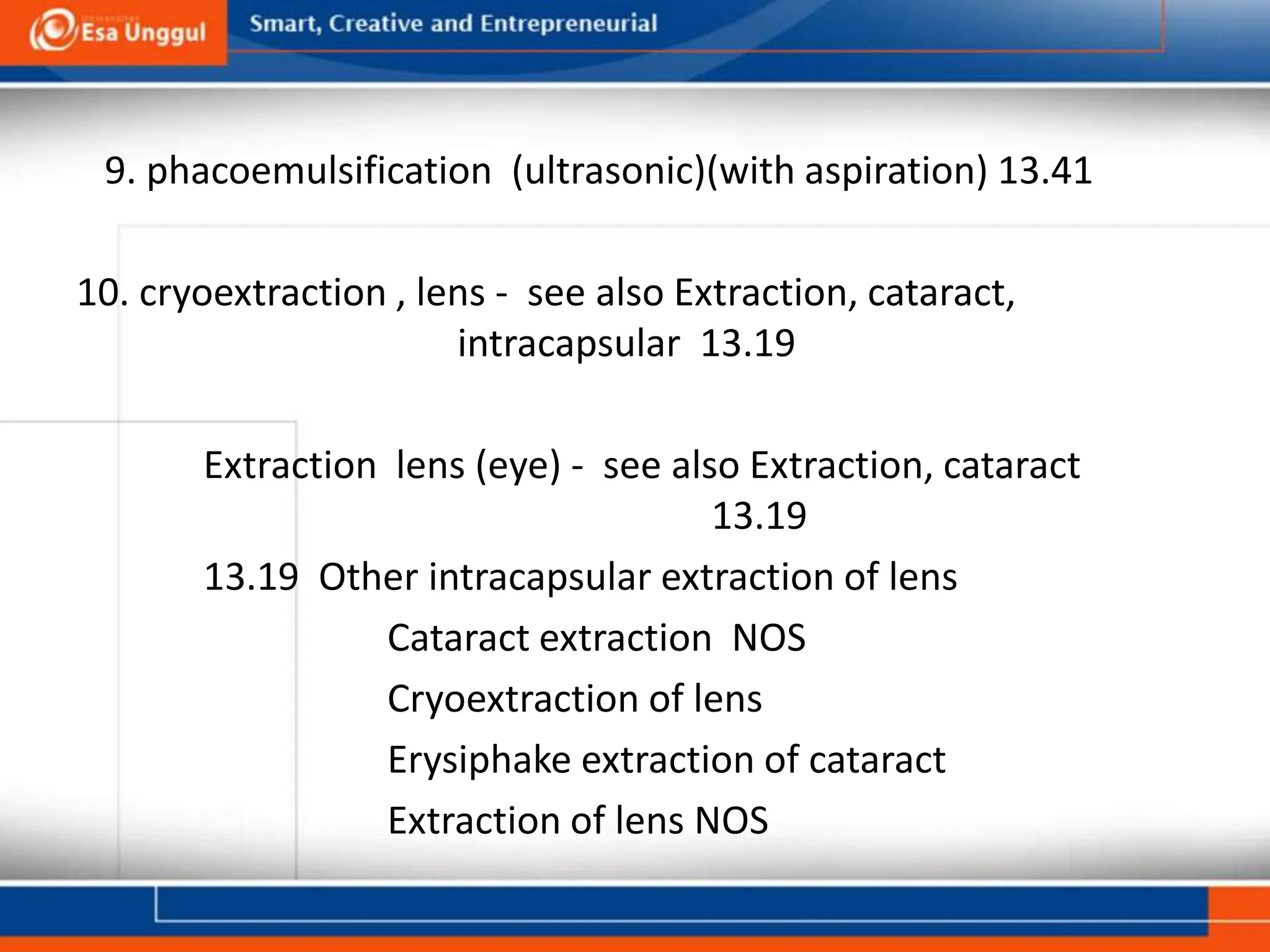 Universitas Esa Unggul

Smart, Creative and Entrepreneurial

9. phacoemulsification (ultrasonic)(with aspiration) 13.41

10. cryoextraction , lens - see also Extraction, cataract, intracapsular 13.19

Extraction lens (eye) - see also Extraction, cataract 13.19

13.19 Other intracapsular extraction of lens

Cataract extraction NOS

Cryoextraction of lens

Erysiphake extraction of cataract

Extraction of lens NOS